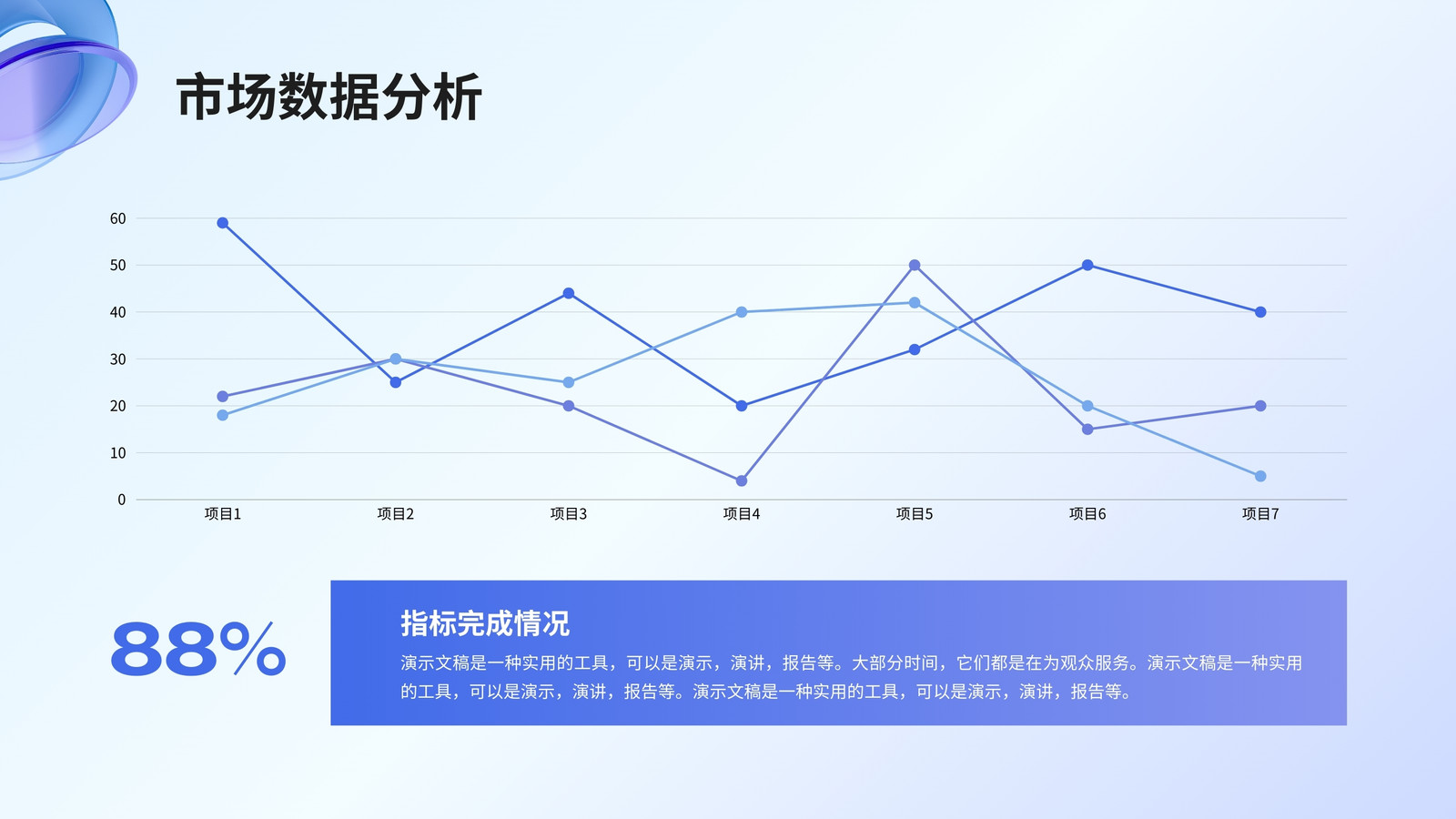 市场数据分析

60
50
40
30
20
10
0

项目1 项目2 项目3 项目4 项目5 项目6 项目7

88%

指标完成情况

演示文稿是一种实用的工具，可以是演示，演讲，报告等。大部分时间，它们都是在为观众服务。演示文稿是一种实用的工具，可以是演示，演讲，报告等。演示文稿是一种实用的工具，可以是演示，演讲，报告等。